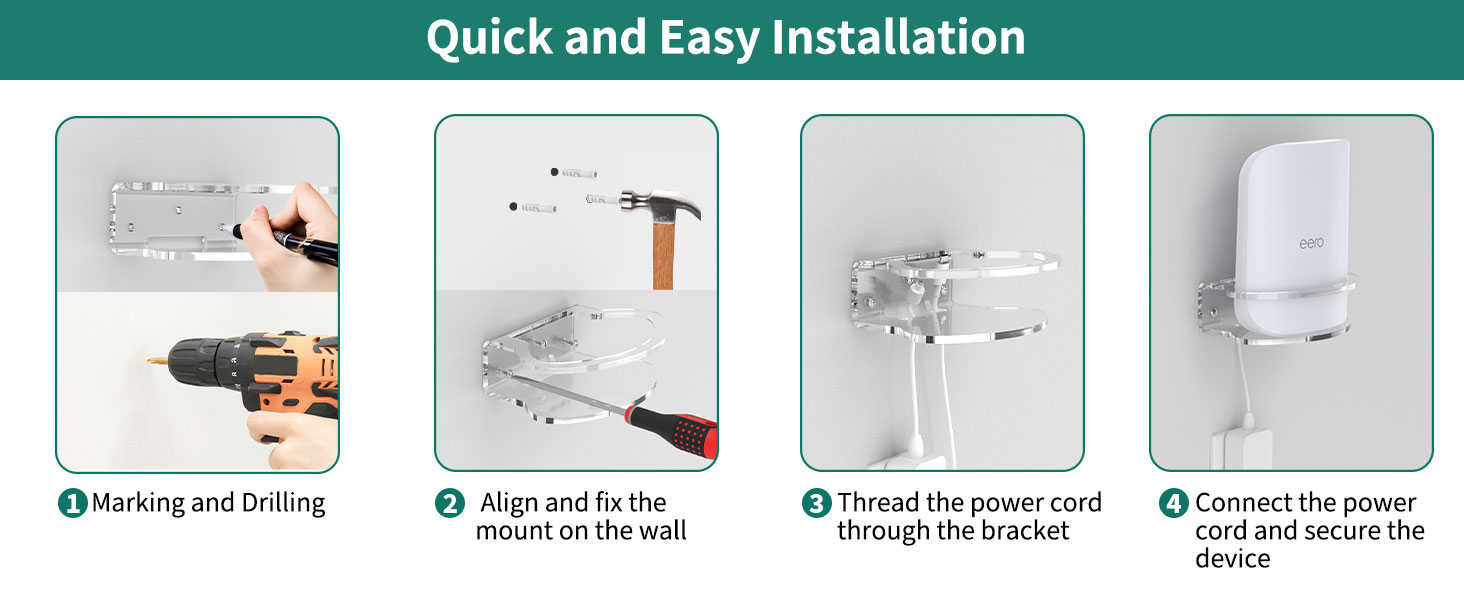 Quick and Easy Installation

eero

1 Marking and Drilling

2 Align and fix the mount on the wall

3 Thread the power cord through the bracket

4 Connect the power cord and secure the device